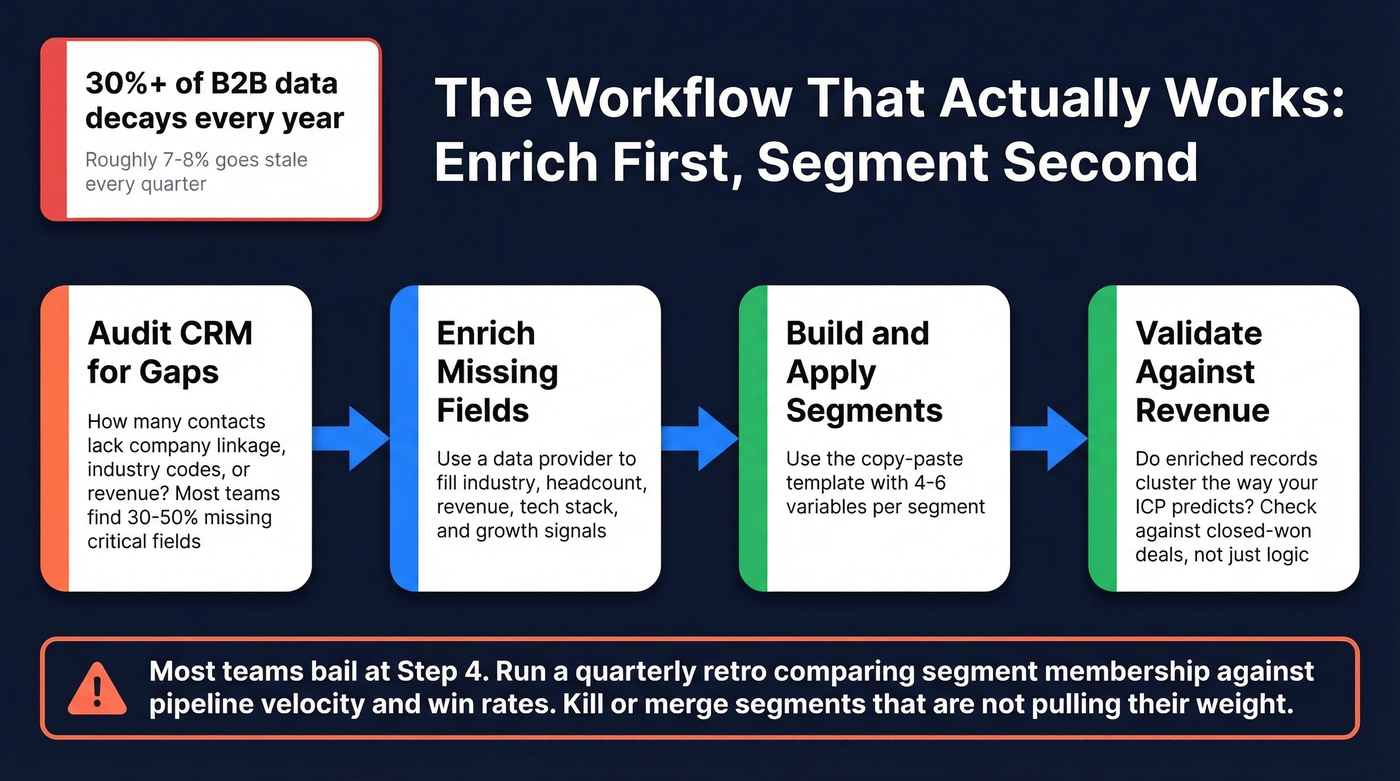 30%+ of B2B data decays every year

Roughly 7-8% goes stale every quarter

The Workflow That Actually Works: Enrich First, Segment Second

Audit CRM for Gaps

How many contacts lack company linkage, industry codes, or revenue? Most teams find 30-50% missing critical fields

Enrich Missing Fields

Use a data provider to fill industry, headcount, revenue, tech stack, and growth signals

Build and Apply Segments

Use the copy-paste template with 4-6 variables per segment

Validate Against Revenue

Do enriched records cluster the way your ICP predicts? Check against closed-won deals, not just logic

Most teams bail at Step 4. Run a quarterly retro comparing segment membership against pipeline velocity and win rates. Kill or merge segments that are not pulling their weight.